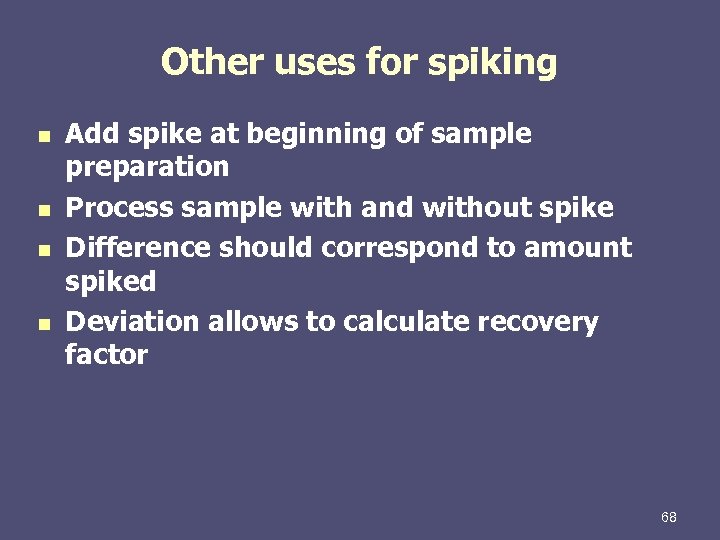 Other uses for spiking

- Add spike at beginning of sample preparation
- Process sample with and without spike
- Difference should correspond to amount spiked
- Deviation allows to calculate recovery factor

68